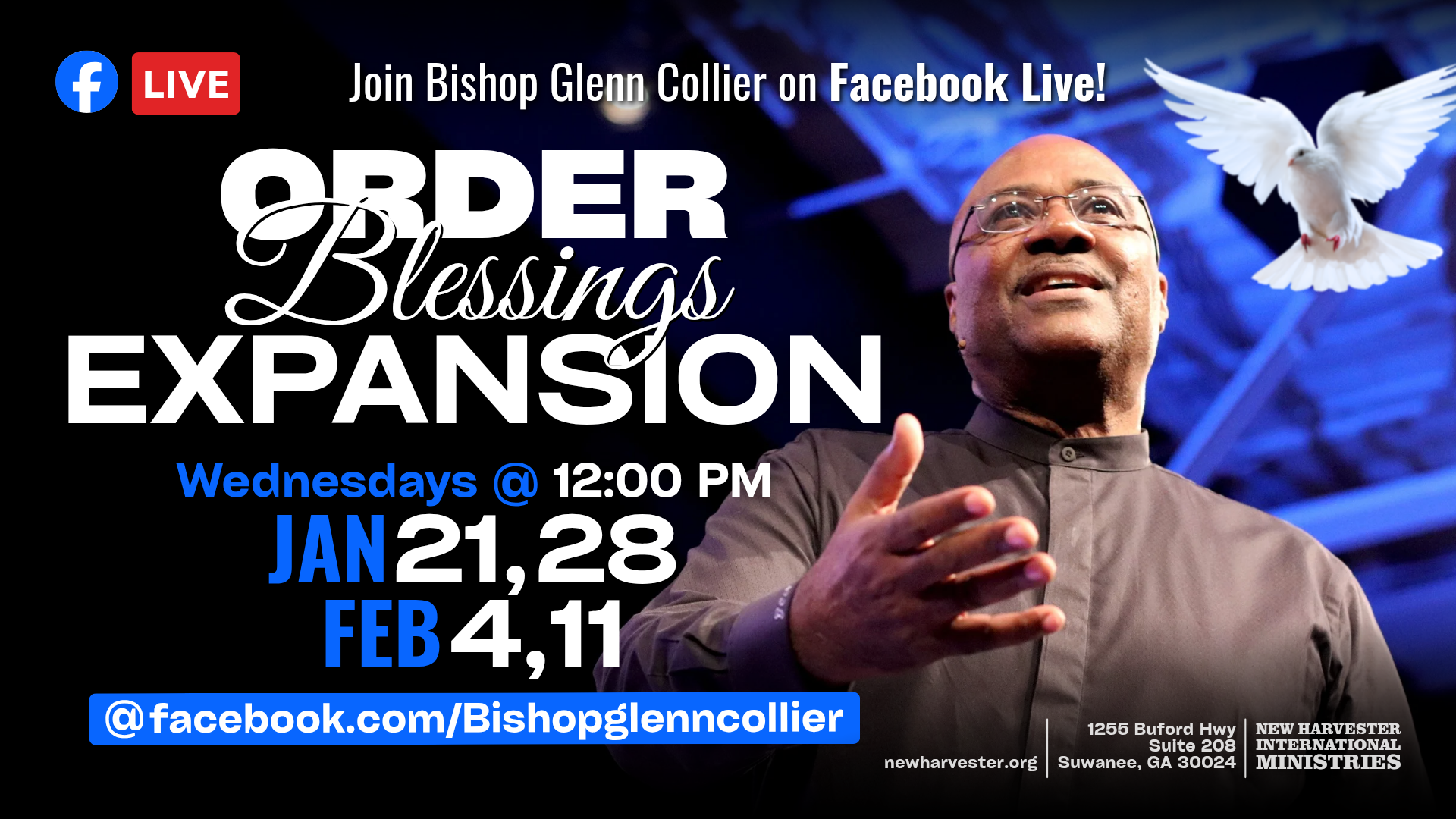 LIVE

Join Bishop Glenn Collier on Facebook Live!

ORDER
Blessings
EXPANSION

Wednesdays @ 12:00 PM
JAN 21, 28
FEB 4, 11

@facebook.com/Bishopglenncollier

newharvester.org

1255 Buford Hwy
Suite 208
Suwanee, GA 30024

NEW HARVESTER
INTERNATIONAL
MINISTRIES